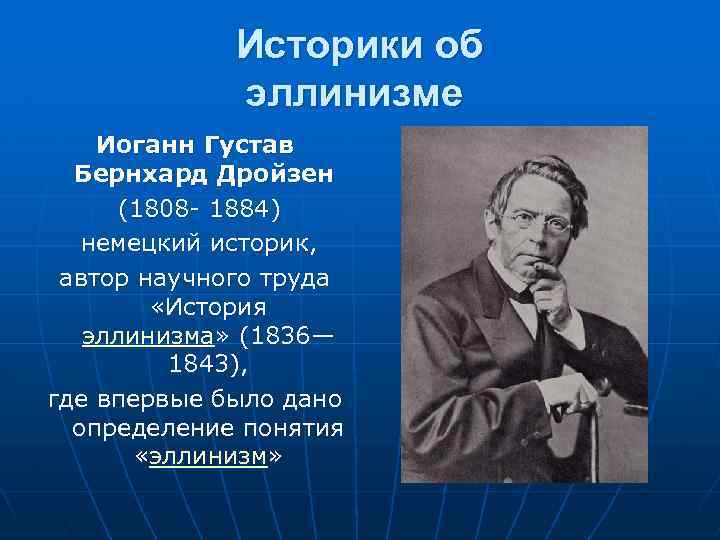 Историки об эллинизме

Иоганн Густав Бернхард Дройзен
(1808- 1884)
немецкий историк,
автор научного труда «История эллинизма» (1836—1843),
где впервые было дано определение понятия «эллинизм»